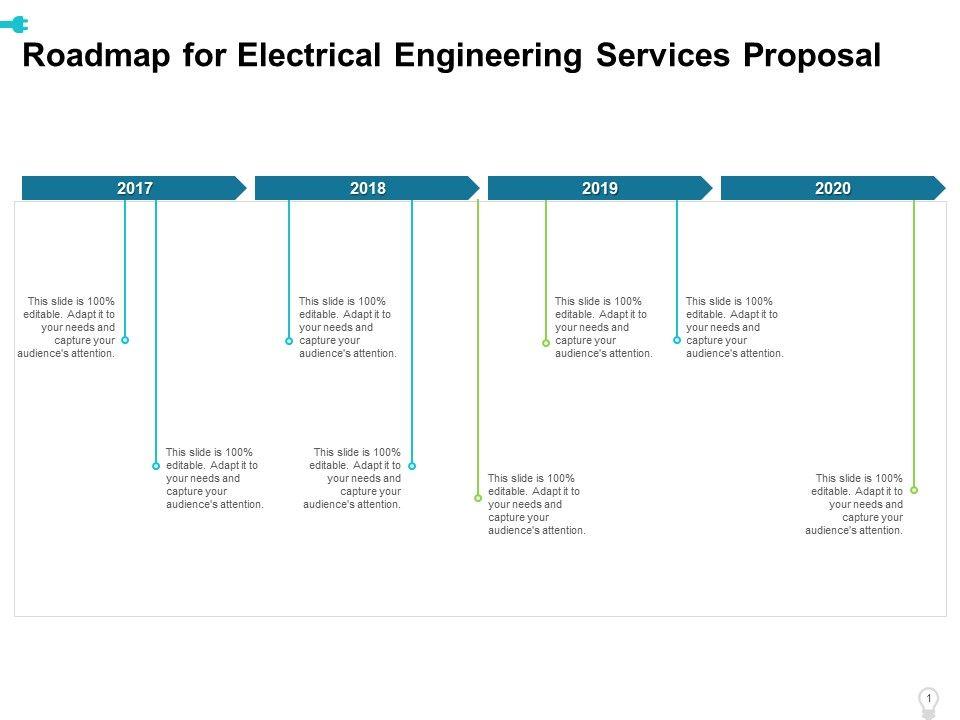 Roadmap for Electrical Engineering Services Proposal

2017

2018

2019

2020

This slide is 100% editable. Adapt it to your needs and capture your audience's attention.

This slide is 100% editable. Adapt it to your needs and capture your audience's attention.

This slide is 100% editable. Adapt it to your needs and capture your audience's attention.

This slide is 100% editable. Adapt it to your needs and capture your audience's attention.

This slide is 100% editable. Adapt it to your needs and capture your audience's attention.

This slide is 100% editable. Adapt it to your needs and capture your audience's attention.

This slide is 100% editable. Adapt it to your needs and capture your audience's attention.

This slide is 100% editable. Adapt it to your needs and capture your audience's attention.

1